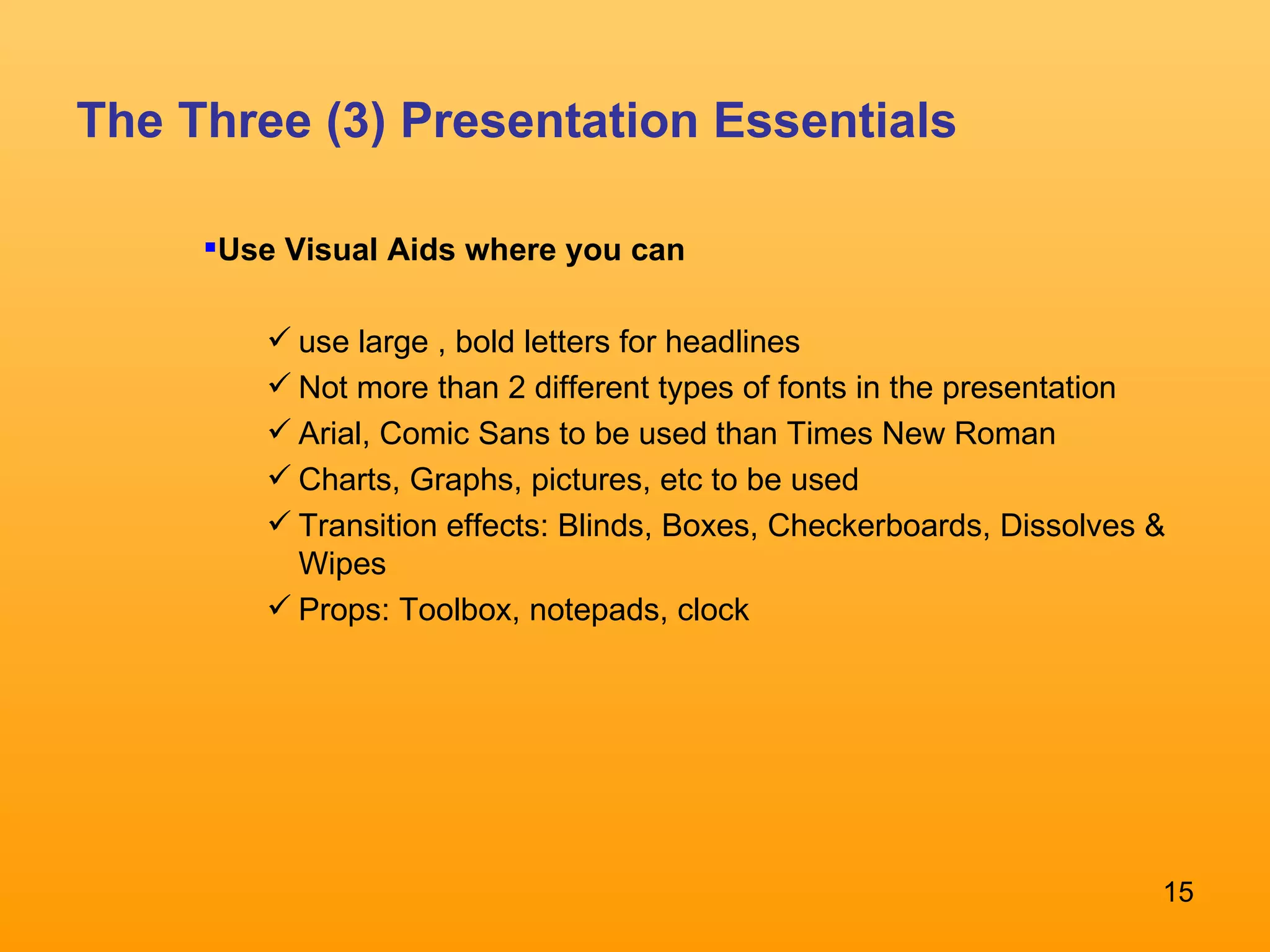 The Three (3) Presentation Essentials

▪Use Visual Aids where you can

✓ use large , bold letters for headlines
✓ Not more than 2 different types of fonts in the presentation
✓ Arial, Comic Sans to be used than Times New Roman
✓ Charts, Graphs, pictures, etc to be used
✓ Transition effects: Blinds, Boxes, Checkerboards, Dissolves & Wipes
✓ Props: Toolbox, notepads, clock

15